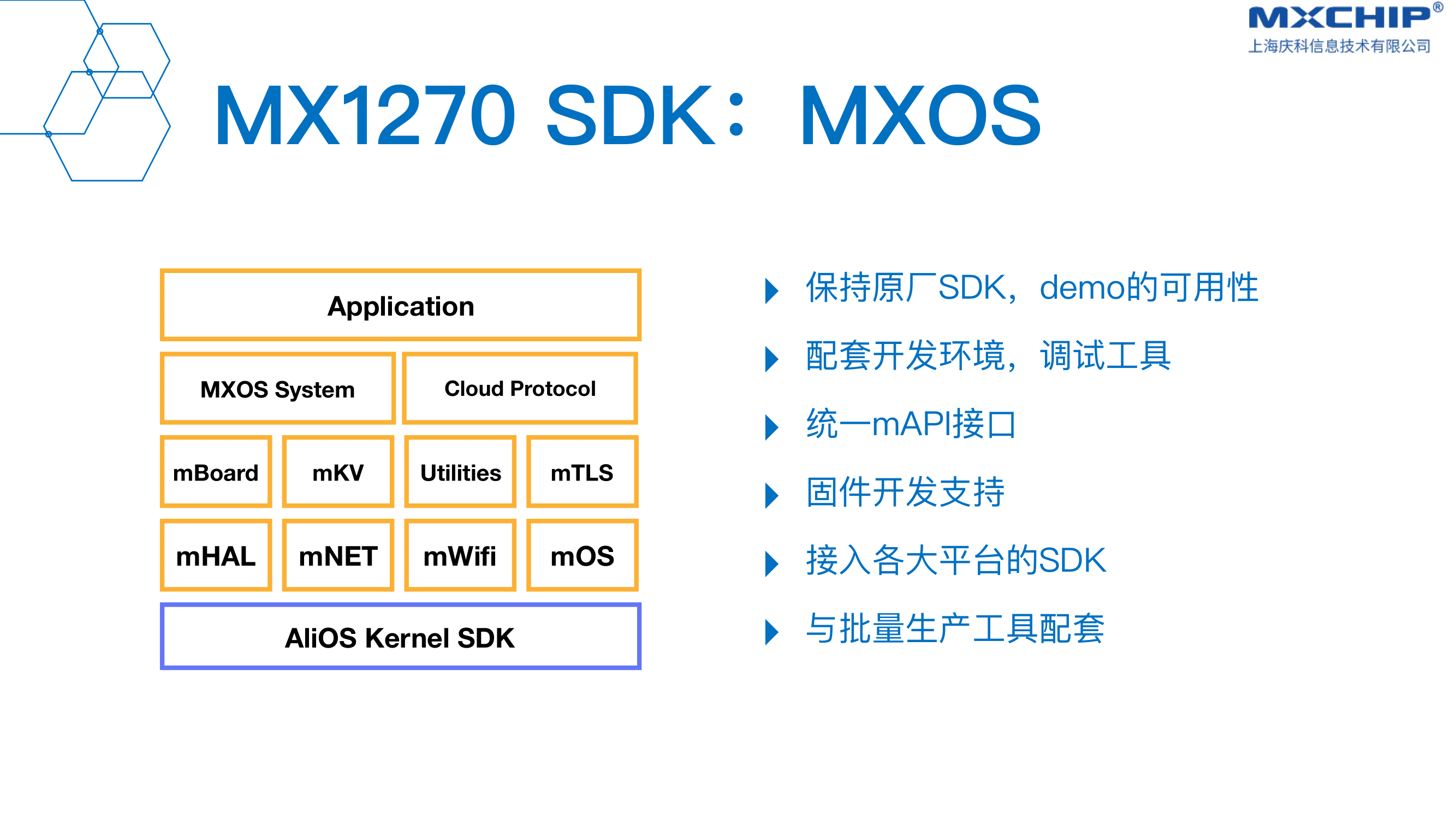 MXCHIP®
上海庆科信息技术有限公司

MX1270 SDK：MXOS

Application

MXOS System

Cloud Protocol

mBoard

mKV

Utilities

mTLS

mHAL

mNET

mWifi

mOS

AliOS Kernel SDK

保持原厂SDK，demo的可用性

配套开发环境，调试工具

统一mAPI接口

固件开发支持

接入各大平台的SDK

与批量生产工具配套